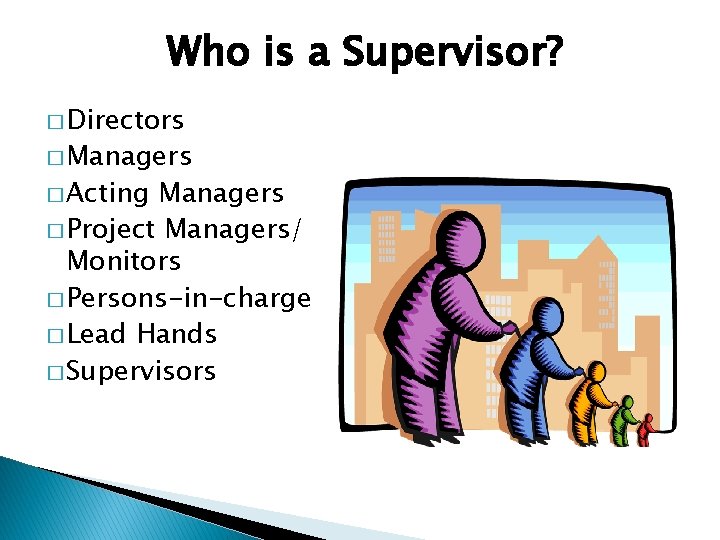 Who is a Supervisor?

□ Directors
□ Managers
□ Acting Managers
□ Project Managers/ Monitors
□ Persons-in-charge
□ Lead Hands
□ Supervisors